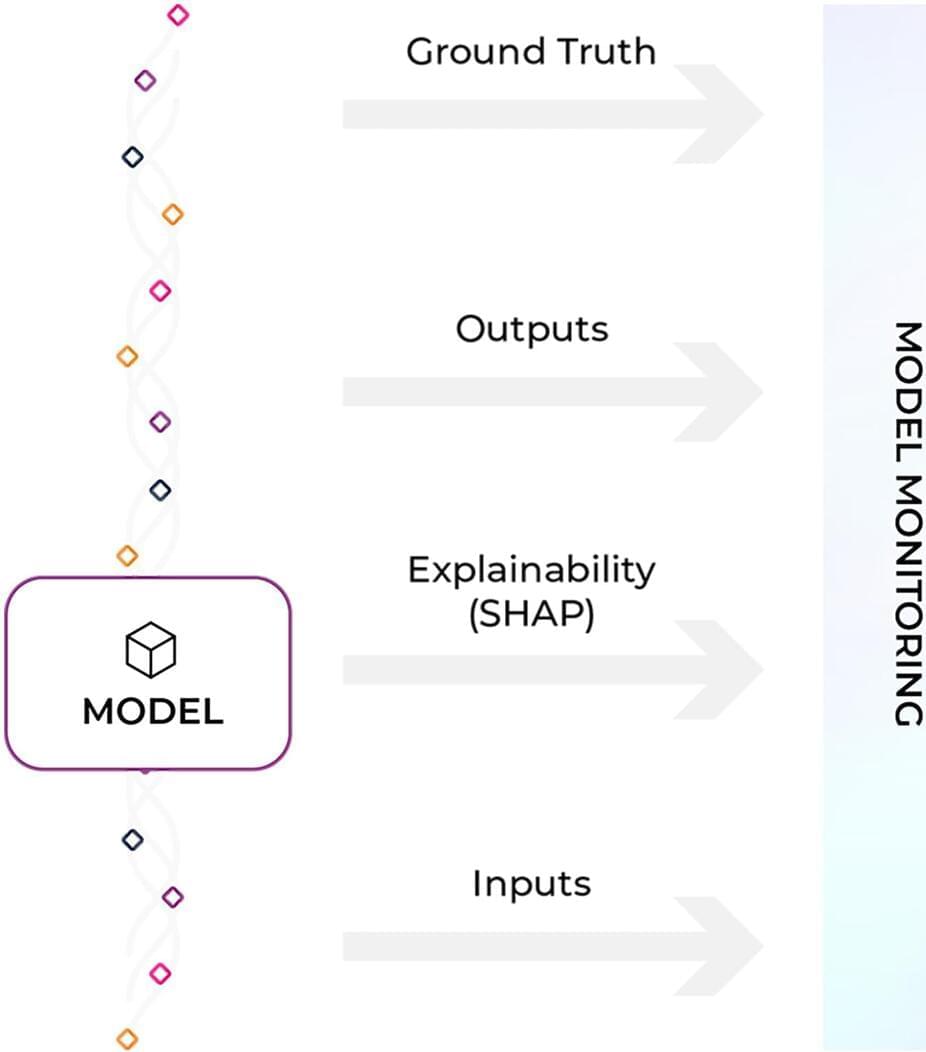 Ground Truth

Outputs

Explainability (SHAP)

MODEL

Inputs

MODEL MONITORING